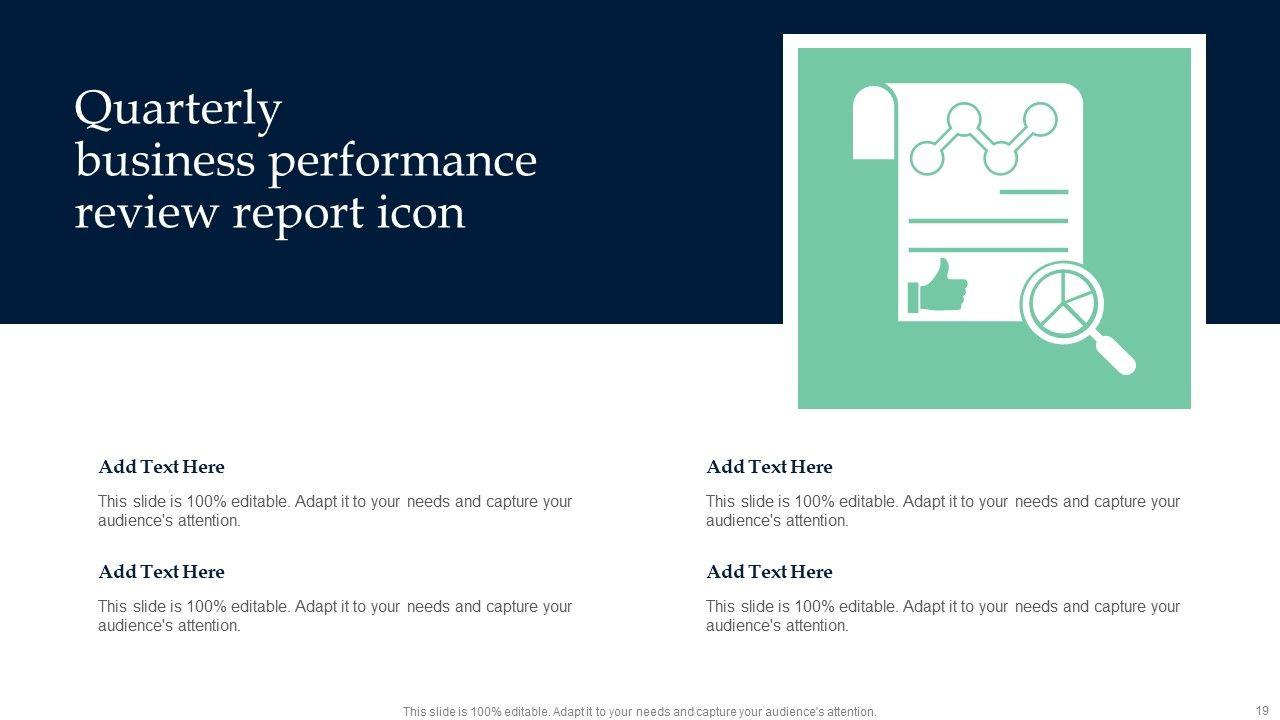 Quarterly business performance review report icon

Add Text Here

This slide is 100% editable. Adapt it to your needs and capture your audience's attention.

Add Text Here

This slide is 100% editable. Adapt it to your needs and capture your audience's attention.

Add Text Here

This slide is 100% editable. Adapt it to your needs and capture your audience's attention.

Add Text Here

This slide is 100% editable. Adapt it to your needs and capture your audience's attention.

This slide is 100% editable. Adapt it to your needs and capture your audience's attention.

19